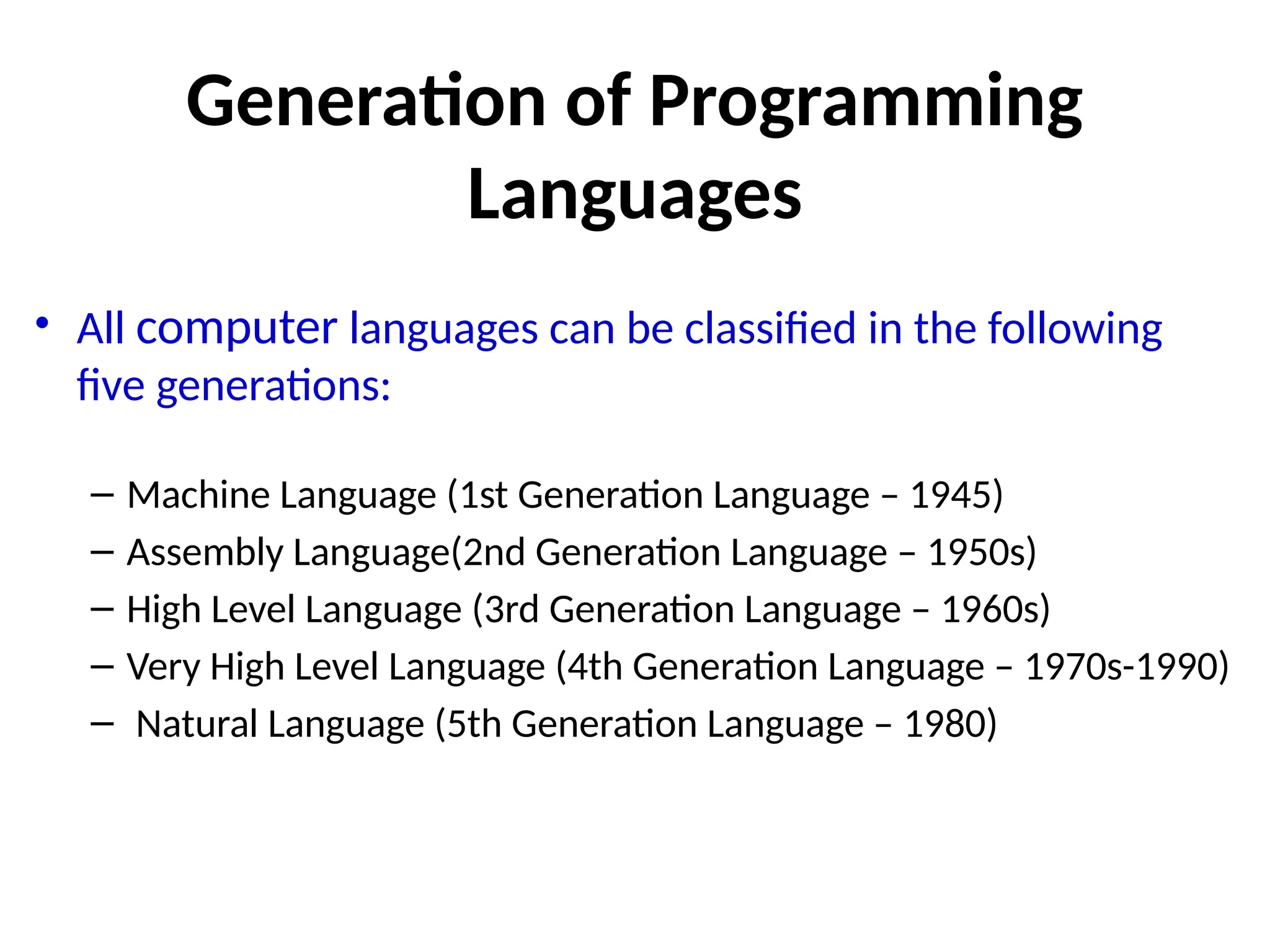 Generation of Programming Languages

• All computer languages can be classified in the following five generations:

– Machine Language (1st Generation Language – 1945)
– Assembly Language(2nd Generation Language – 1950s)
– High Level Language (3rd Generation Language – 1960s)
– Very High Level Language (4th Generation Language – 1970s-1990)
– Natural Language (5th Generation Language – 1980)